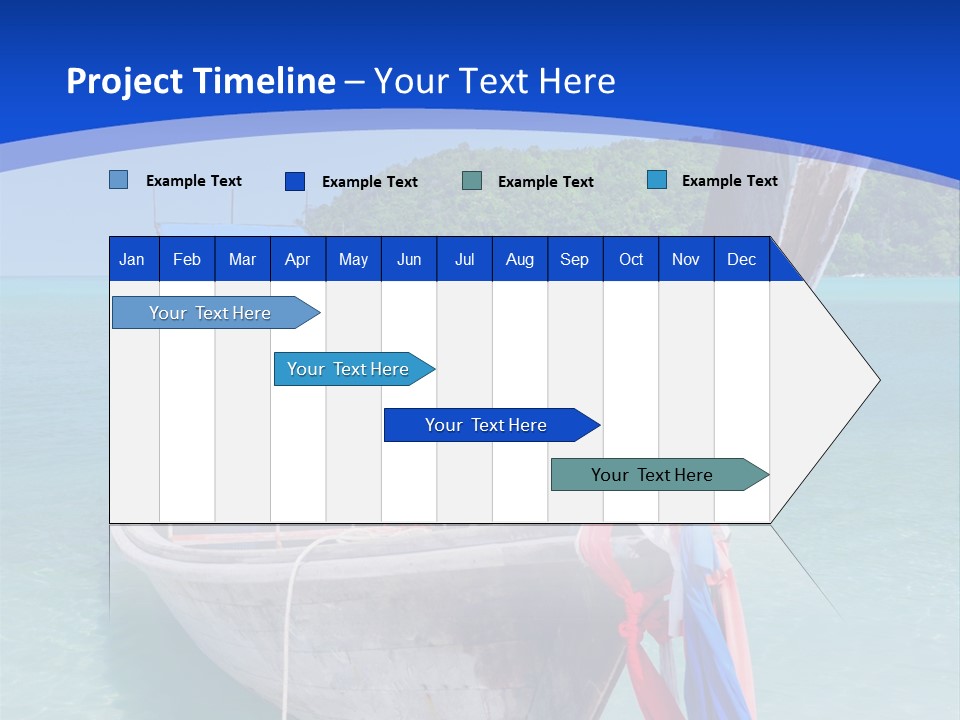 Project Timeline – Your Text Here

Example Text Example Text Example Text Example Text

| Jan | Feb | Mar | Apr | May | Jun | Jul | Aug | Sep | Oct | Nov | Dec |
|---|---|---|---|---|---|---|---|---|---|---|---|

Your Text Here

Your Text Here

Your Text Here

Your Text Here